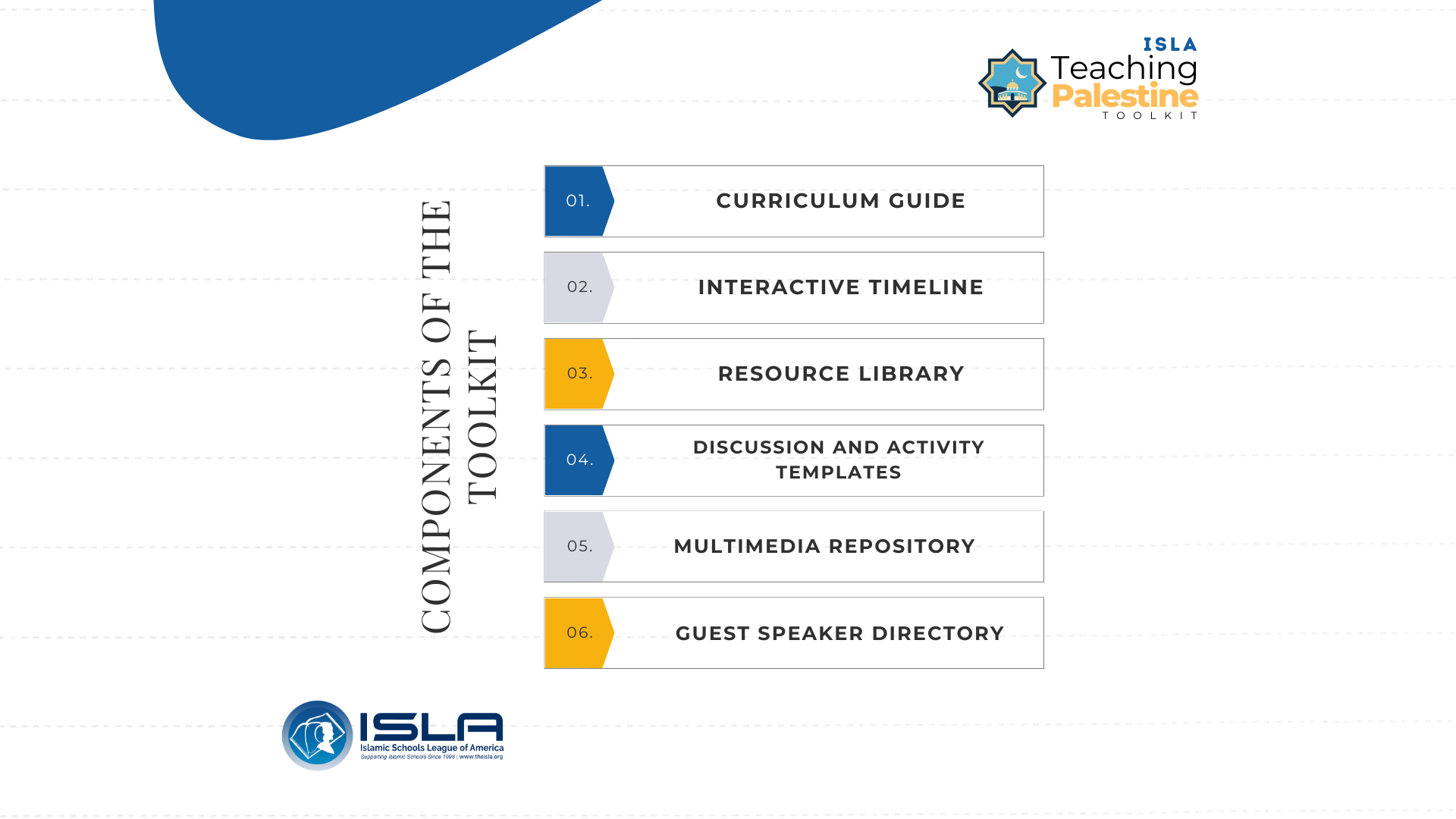 ISLA
Teaching
Palestine
TOOLKIT

COMPONENTS OF THE TOOLKIT

01. CURRICULUM GUIDE

02. INTERACTIVE TIMELINE

03. RESOURCE LIBRARY

04. DISCUSSION AND ACTIVITY TEMPLATES

05. MULTIMEDIA REPOSITORY

06. GUEST SPEAKER DIRECTORY

ISLA
Islamic Schools League of America
Supporting Islamic Schools Since 1998 | www.theisla.org